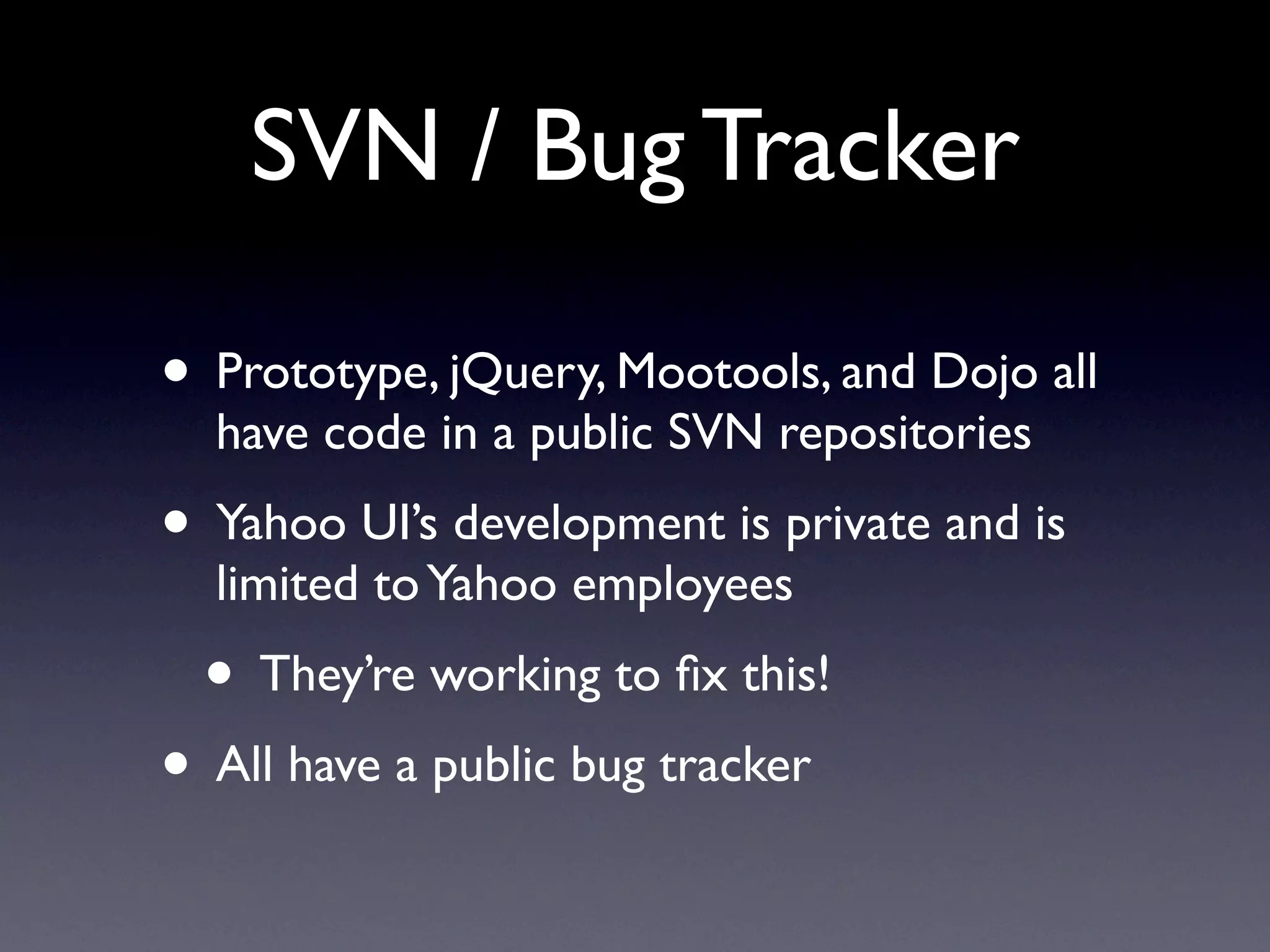 SVN / Bug Tracker

• Prototype, jQuery, Mootools, and Dojo all have code in a public SVN repositories

• Yahoo UI's development is private and is limited to Yahoo employees

• They're working to fix this!

• All have a public bug tracker